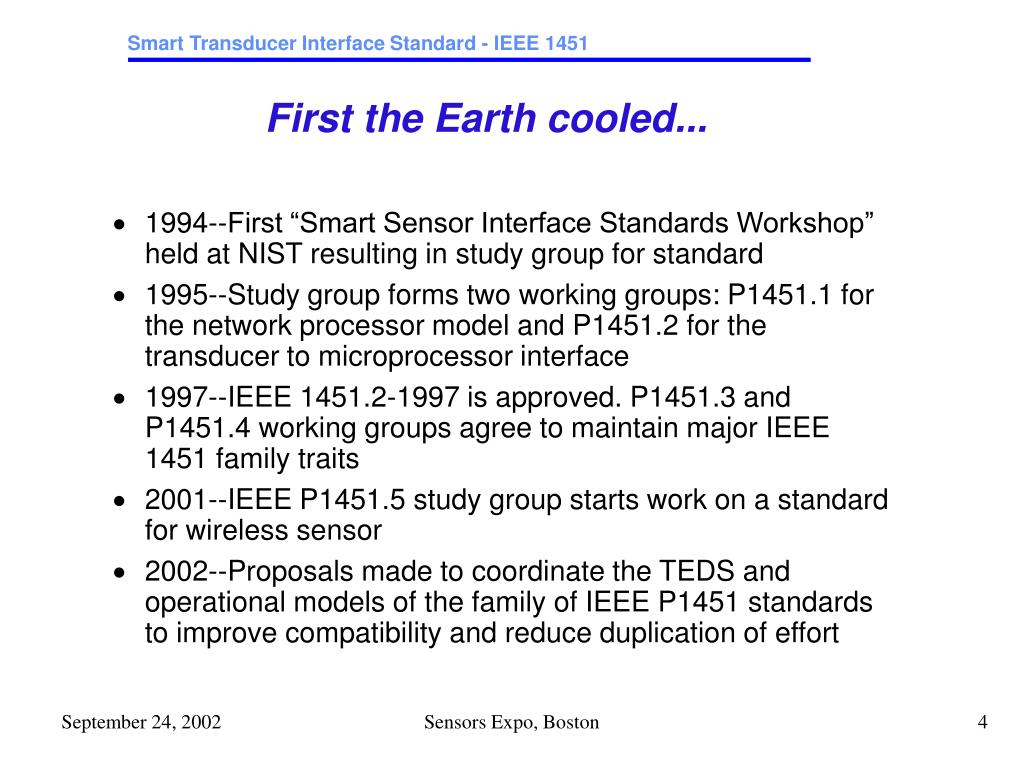 Smart Transducer Interface Standard - IEEE 1451

First the Earth cooled...

• 1994--First “Smart Sensor Interface Standards Workshop” held at NIST resulting in study group for standard
• 1995--Study group forms two working groups: P1451.1 for the network processor model and P1451.2 for the transducer to microprocessor interface
• 1997--IEEE 1451.2-1997 is approved. P1451.3 and P1451.4 working groups agree to maintain major IEEE 1451 family traits
• 2001--IEEE P1451.5 study group starts work on a standard for wireless sensor
• 2002--Proposals made to coordinate the TEDS and operational models of the family of IEEE P1451 standards to improve compatibility and reduce duplication of effort

September 24, 2002

Sensors Expo, Boston

4